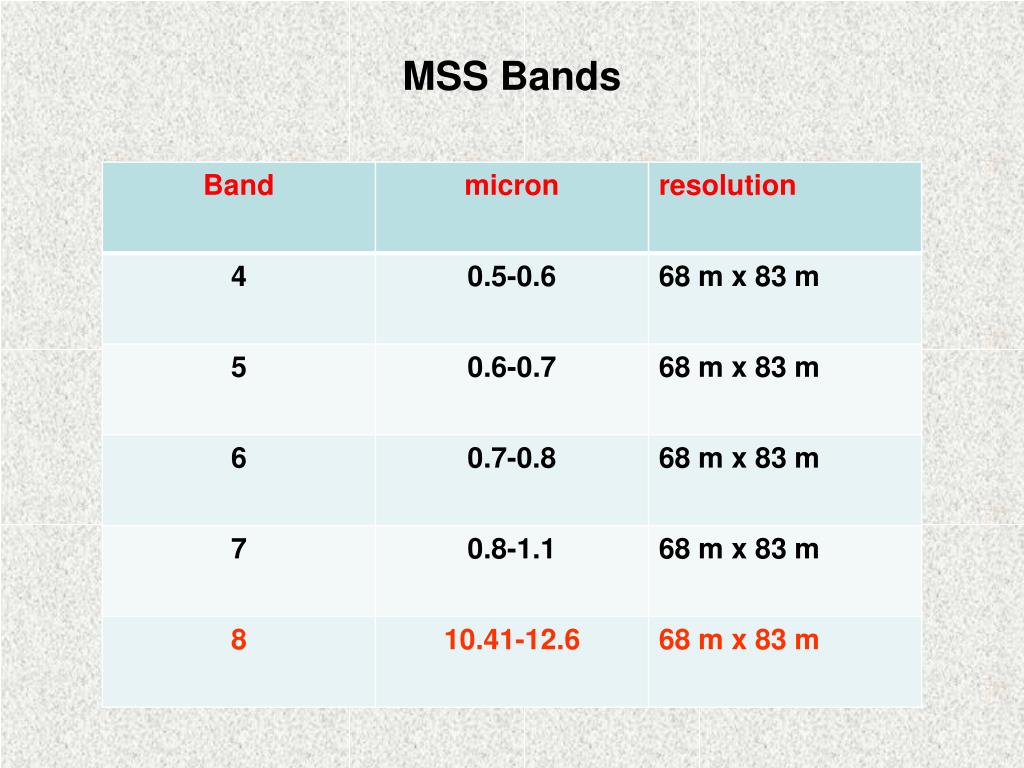 MSS Bands

| Band | micron | resolution |
|---|---|---|
| 4 | 0.5-0.6 | 68 m x 83 m |
| 5 | 0.6-0.7 | 68 m x 83 m |
| 6 | 0.7-0.8 | 68 m x 83 m |
| 7 | 0.8-1.1 | 68 m x 83 m |
| 8 | 10.41-12.6 | 68 m x 83 m |